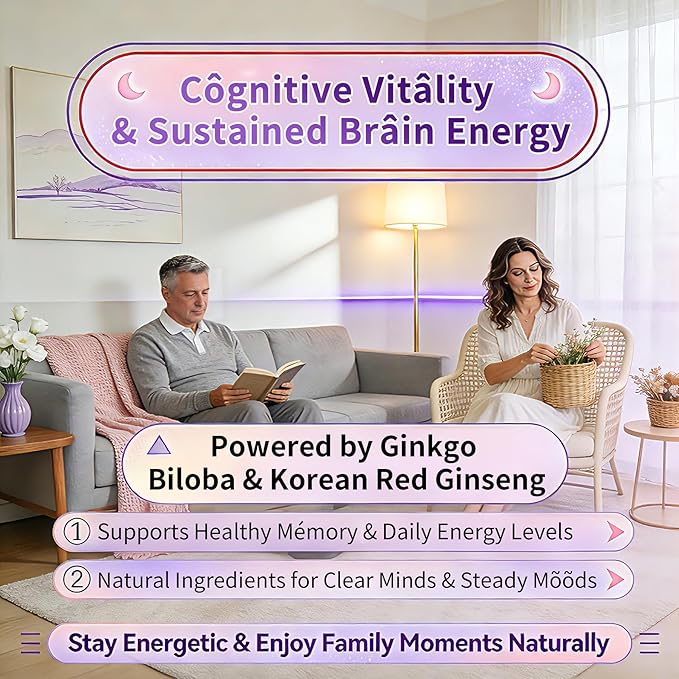 Côgnitive Vitâlity & Sustained Brâin Energy

Powered by Ginkgo Biloba & Korean Red Ginseng

① Supports Healthy Mémory & Daily Energy Levels

② Natural Ingredients for Clear Minds & Steady Mõõds

Stay Energetic & Enjoy Family Moments Naturally